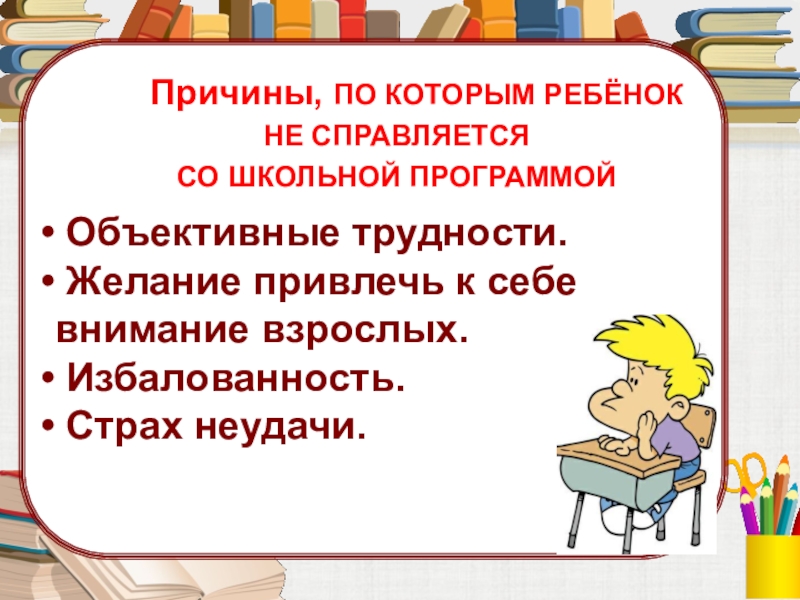 Причины, ПО КОТОРЫМ РЕБЁНОК НЕ СПРАВЛЯЕТСЯ СО ШКОЛЬНОЙ ПРОГРАММОЙ

• Объективные трудности.
• Желание привлечь к себе внимание взрослых.
• Избалованность.
• Страх неудачи.